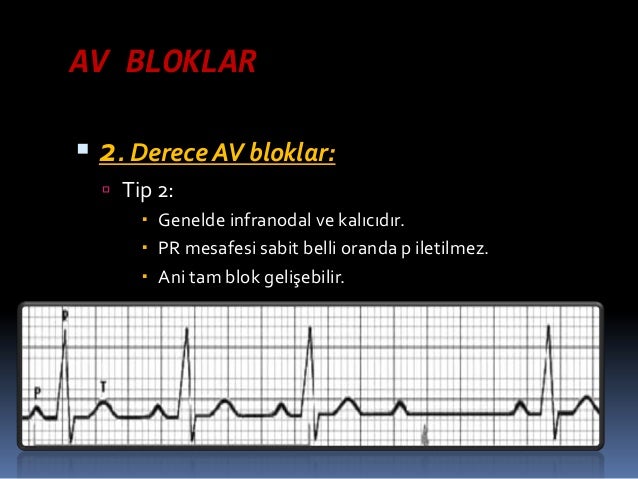 AV BLOKLAR

2. Derece AV bloklar:

Tip 2:

Genelde infranodal ve kalıcıdır.

PR mesafesi sabit belli oranda p iletilmez.

Ani tam blok gelişebilir.

R

P

T